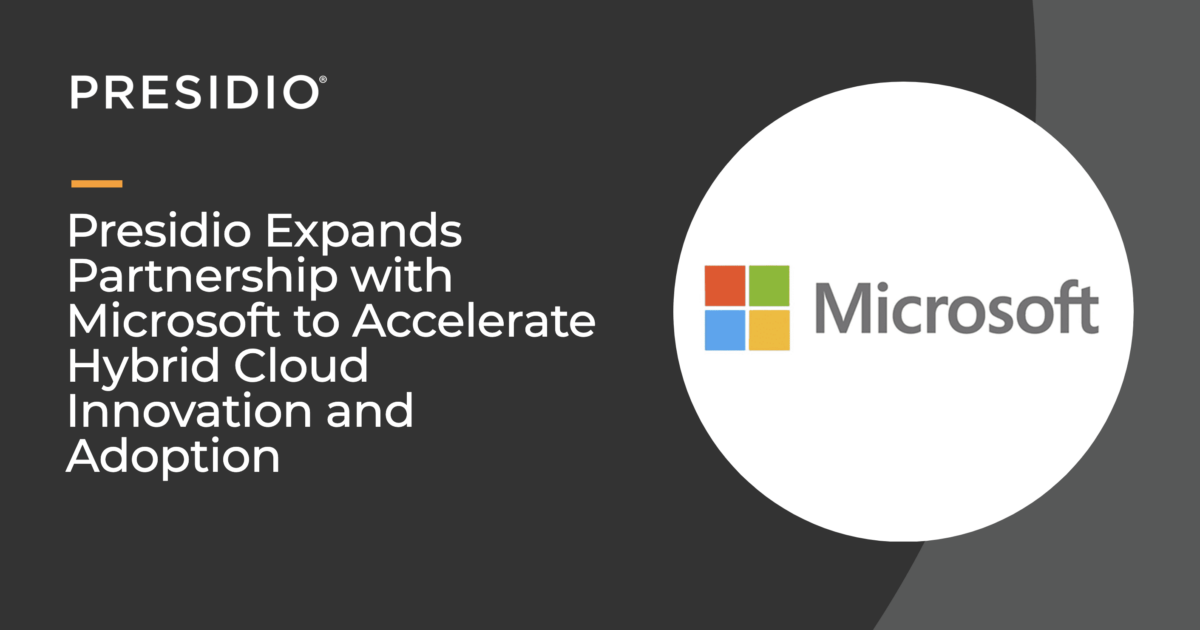 PRESIDIO®

Presidio Expands Partnership with Microsoft to Accelerate Hybrid Cloud Innovation and Adoption

Microsoft